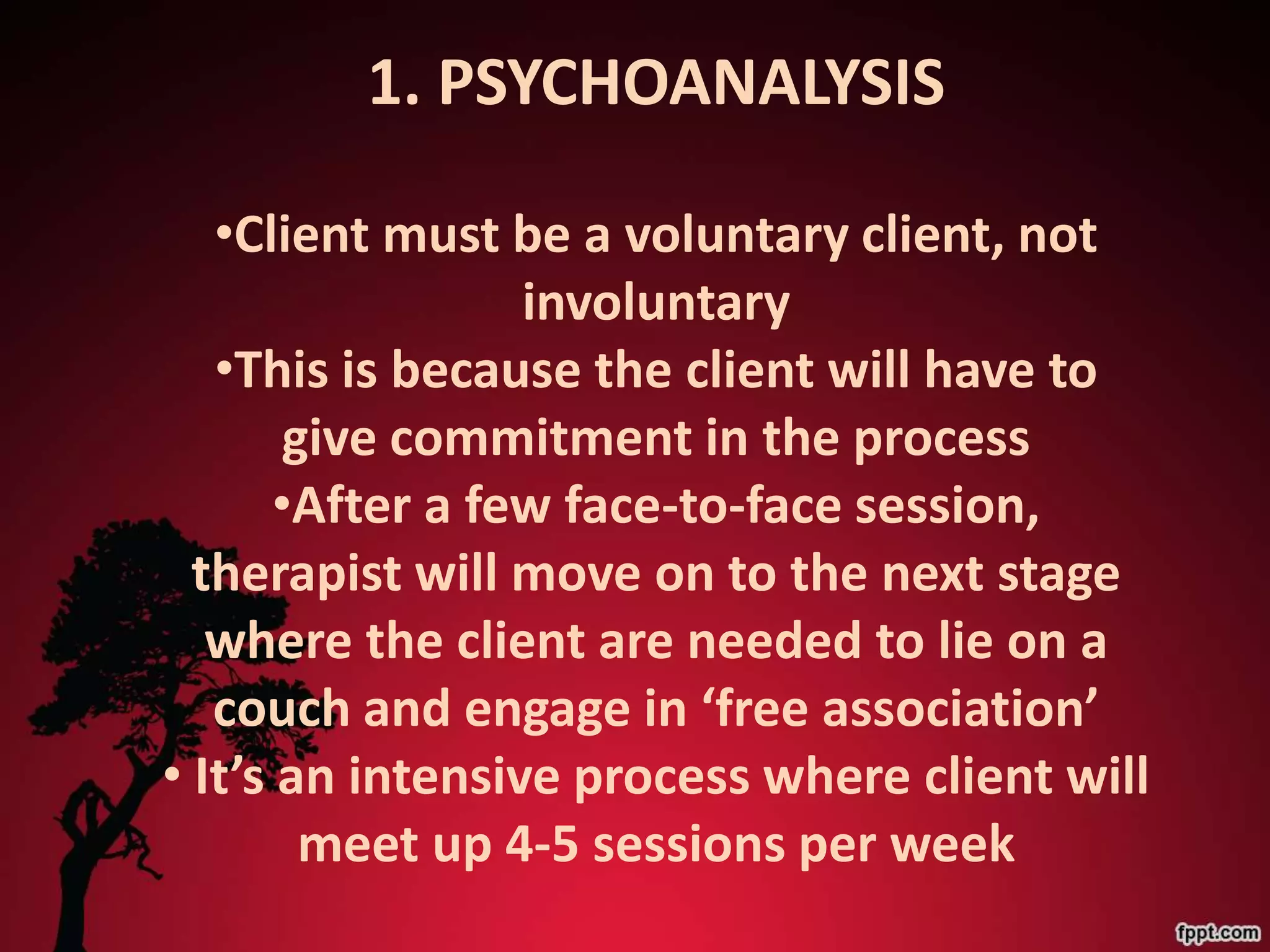 1. PSYCHOANALYSIS

•Client must be a voluntary client, not involuntary
•This is because the client will have to give commitment in the process
•After a few face-to-face session, therapist will move on to the next stage where the client are needed to lie on a couch and engage in ‘free association’
• It’s an intensive process where client will meet up 4-5 sessions per week

fppt.com